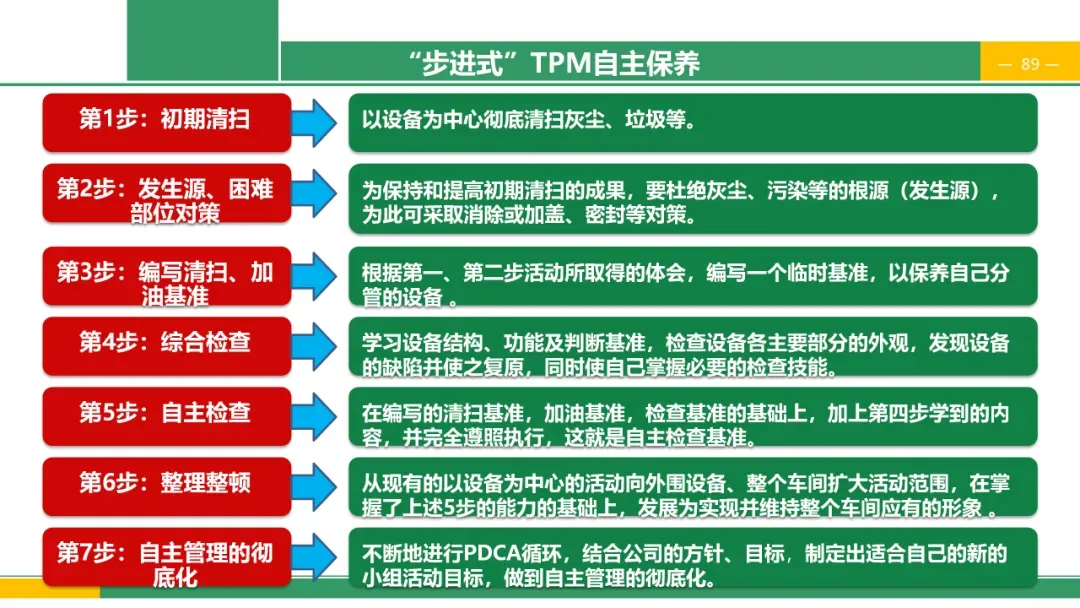 “步进式”TPM自主保养

— 89 —

第1步：初期清扫

以设备为中心彻底清扫灰尘、垃圾等。

第2步：发生源、困难部位对策

为保持和提高初期清扫的成果，要杜绝灰尘、污染等的根源（发生源），为此可采取消除或加盖、密封等对策。

第3步：编写清扫、加油基准

根据第一、第二步活动所取得的体会，编写一个临时基准，以保养自己分管的设备 。

第4步：综合检查

学习设备结构、功能及判断基准，检查设备各主要部分的外观，发现设备的缺陷并使之复原，同时使自己掌握必要的检查技能。

第5步：自主检查

在编写的清扫基准，加油基准，检查基准的基础上，加上第四步学到的内容，并完全遵照执行，这就是自主检查基准。

第6步：整理整顿

从现有的以设备为中心的活动向外围设备、整个车间扩大活动范围，在掌握了上述5步的能力的基础上，发展为实现并维持整个车间应有的形象 。

第7步：自主管理的彻底化

不断地进行PDCA循环，结合公司的方针、目标，制定出适合自己的新的小组活动目标，做到自主管理的彻底化。